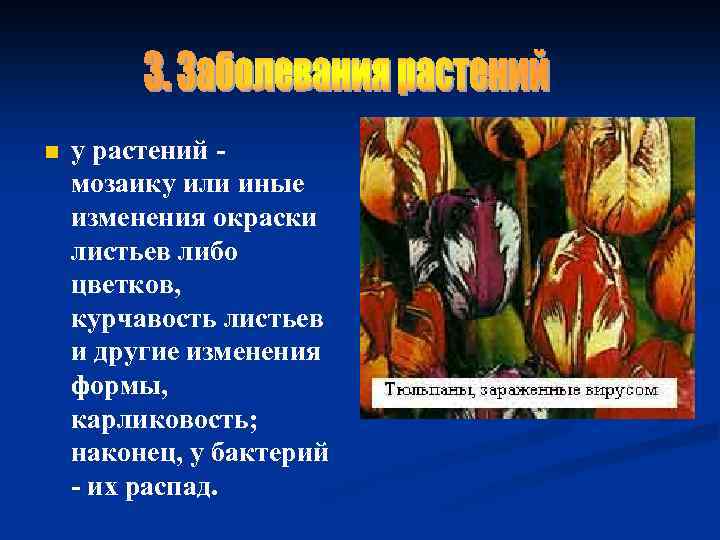 3. Заболевания растений

у растений - мозаику или иные изменения окраски листьев либо цветков, курчавость листьев и другие изменения формы, карликовость; наконец, у бактерий - их распад.

Тюльпаны, зараженные вирусом